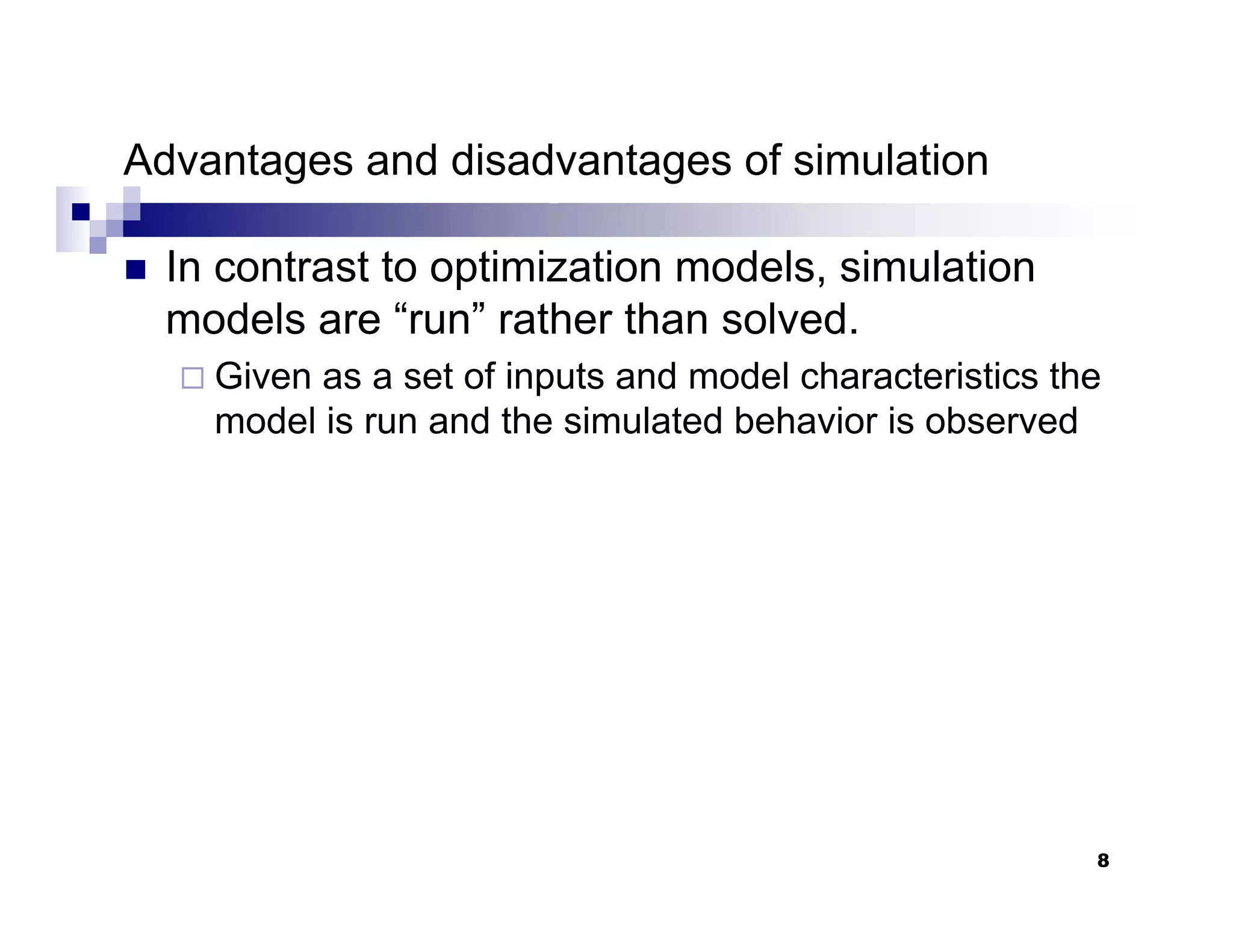 Advantages and disadvantages of simulation

In contrast to optimization models, simulation models are “run” rather than solved.

Given as a set of inputs and model characteristics the model is run and the simulated behavior is observed

8